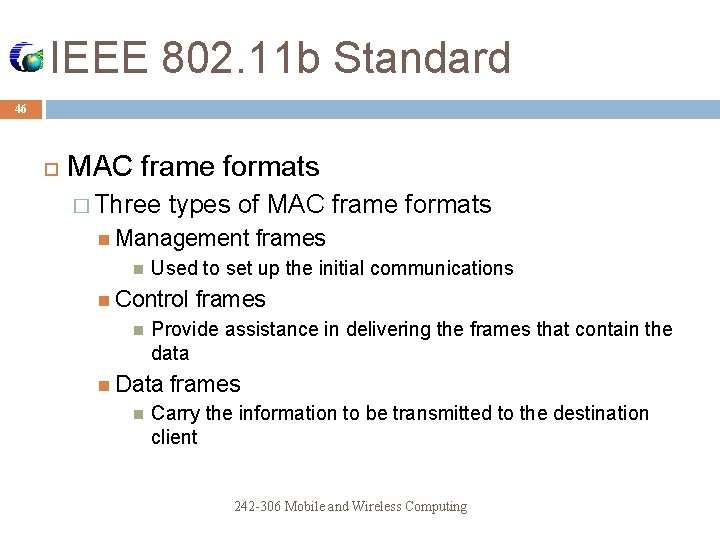 IEEE 802.11b Standard

46

MAC frame formats

Three types of MAC frame formats

Management frames

Used to set up the initial communications

Control frames

Provide assistance in delivering the frames that contain the data

Data frames

Carry the information to be transmitted to the destination client

242-306 Mobile and Wireless Computing